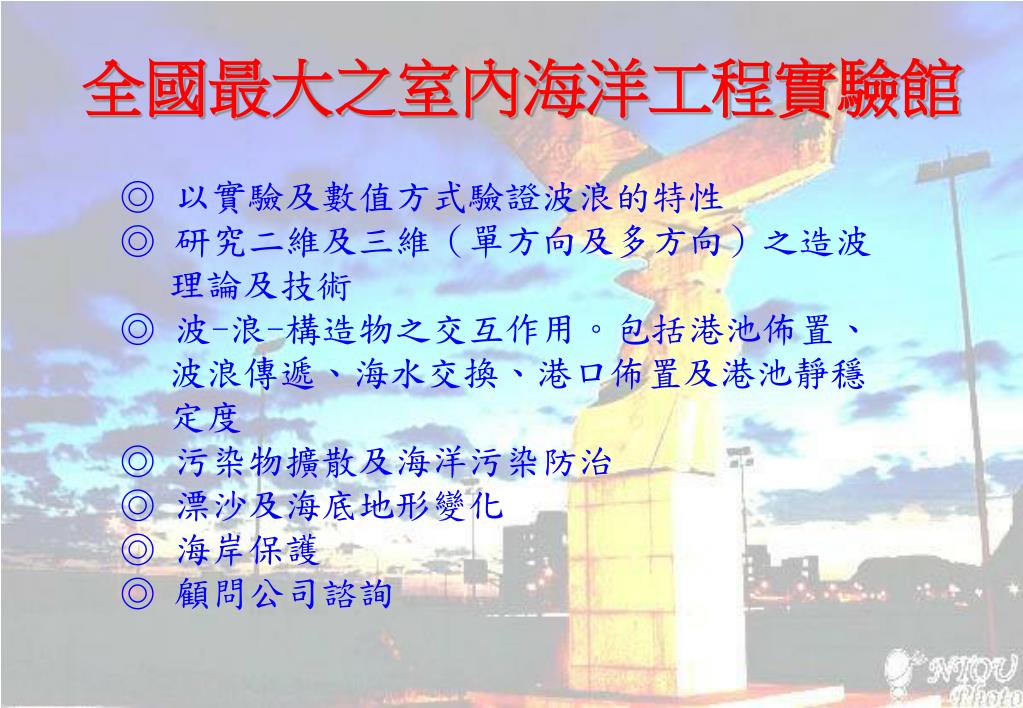 全國最大之室內海洋工程實驗館

◎ 以實驗及數值方式驗證波浪的特性
◎ 研究二維及三維（單方向及多方向）之造波理論及技術
◎ 波-浪-構造物之交互作用。包括港池佈置、波浪傳遞、海水交換、港口佈置及港池靜穩定度
◎ 污染物擴散及海洋污染防治
◎ 漂沙及海底地形變化
◎ 海岸保護
◎ 顧問公司諮詢

NTOU Photo